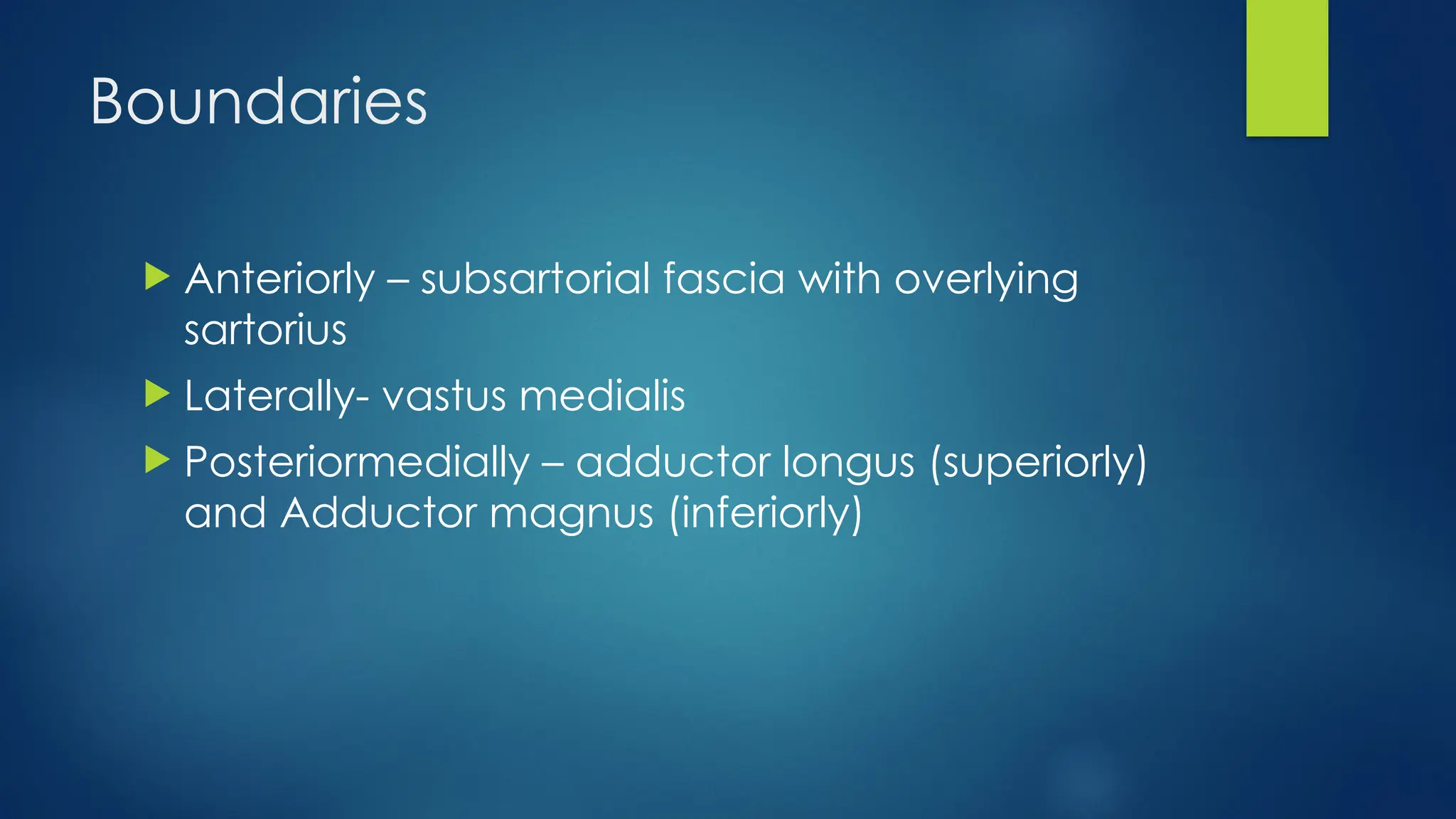 Boundaries

Anteriorly – subsartorial fascia with overlying sartorius

Laterally- vastus medialis

Posteriormedially – adductor longus (superiorly) and Adductor magnus (inferiorly)